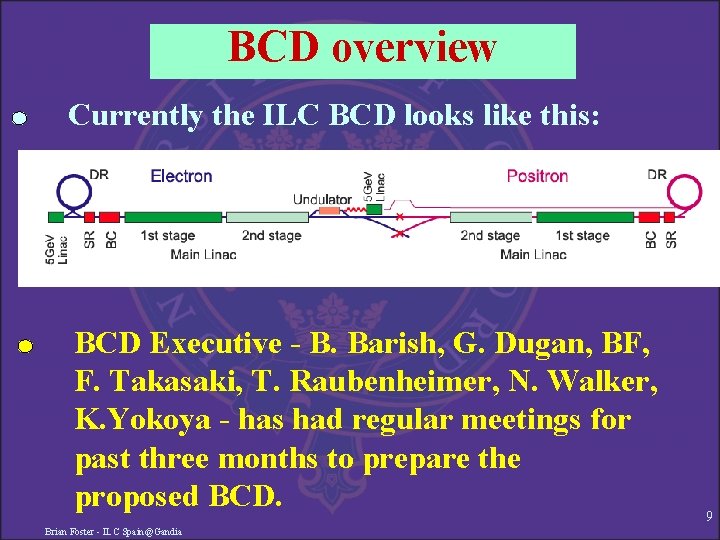 BCD overview

Currently the ILC BCD looks like this:

DR Electron Undulator 5GeV Linac Positron DR

5GeV Linac SR BC 1st stage 2nd stage Main Linac 2nd stage 1st stage Main Linac BC SR

BCD Executive - B. Barish, G. Dugan, BF, F. Takasaki, T. Raubenheimer, N. Walker, K.Yokoya - has had regular meetings for past three months to prepare the proposed BCD.

9

Brian Foster - ILC Spain@Gandia